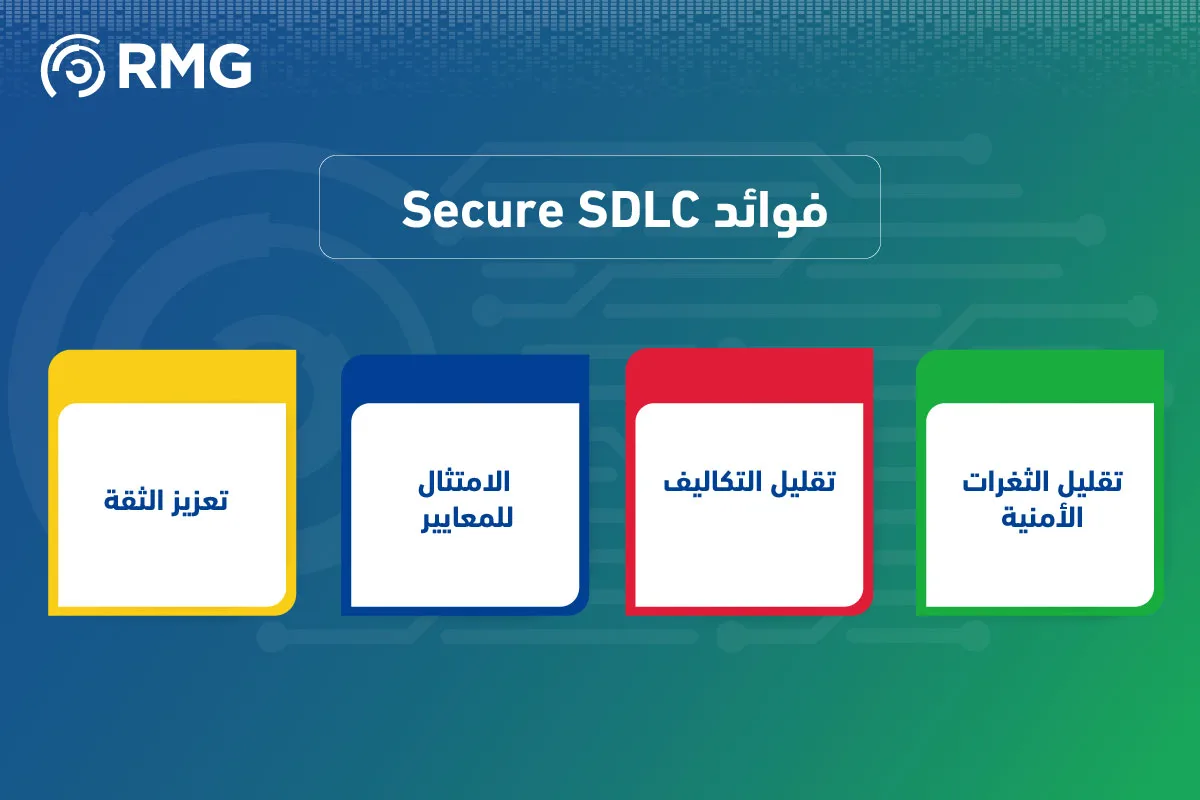 RMG

فوائد Secure SDLC

تقليل الثغرات الأمنية

تقليل التكاليف

الامتثال للمعايير

تعزيز الثقة